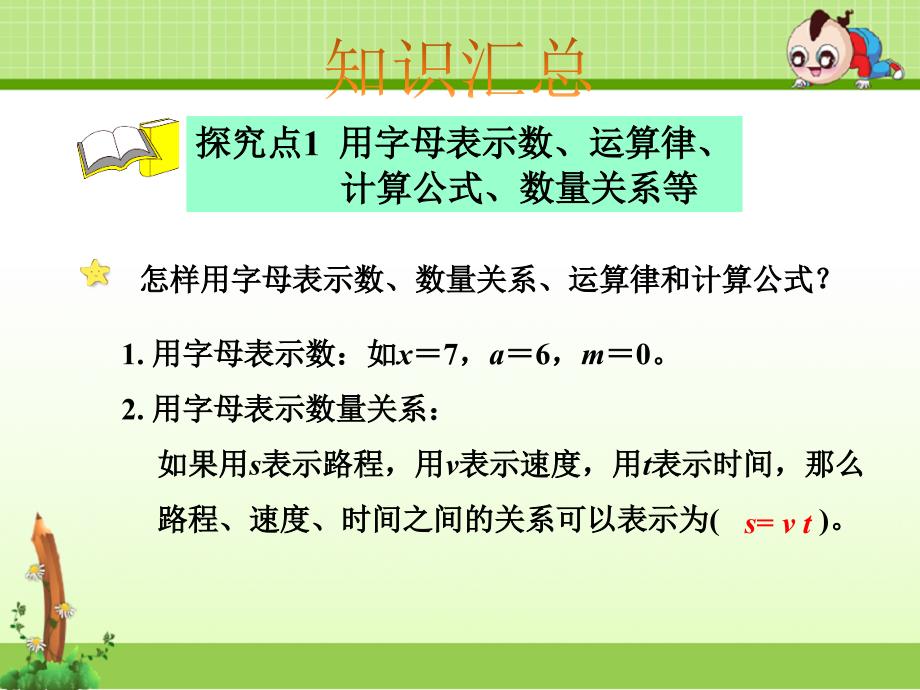 知识汇总

探究点1 用字母表示数、运算律、计算公式、数量关系等

怎样用字母表示数、数量关系、运算律和计算公式？

1. 用字母表示数：如$x=7$，$a=6$，$m=0$。

2. 用字母表示数量关系：

如果用$s$表示路程，用$v$表示速度，用$t$表示时间，那么路程、速度、时间之间的关系可以表示为( $s=vt$ )。